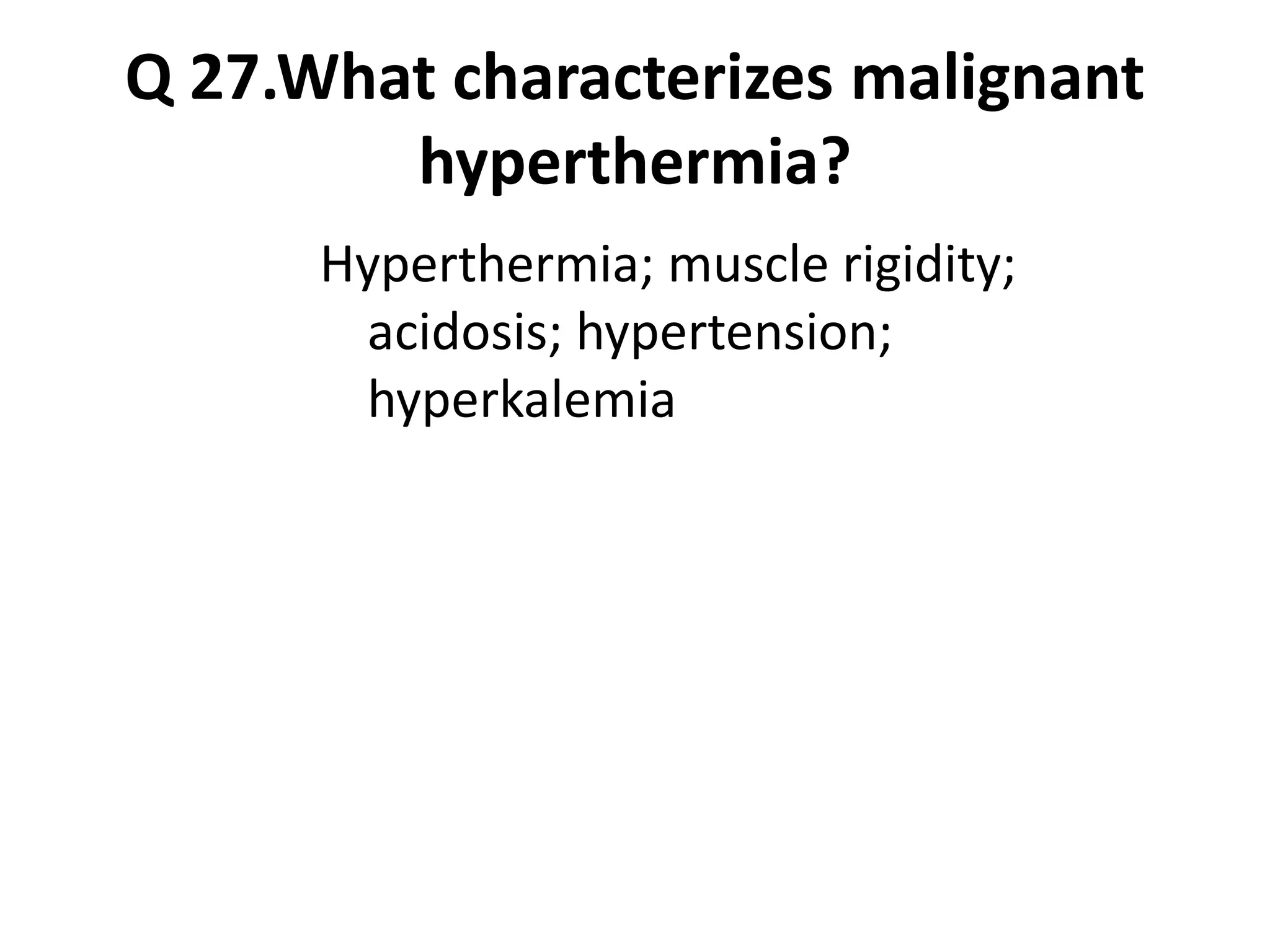 Q 27.What characterizes malignant hyperthermia?

Hyperthermia; muscle rigidity; acidosis; hypertension; hyperkalemia